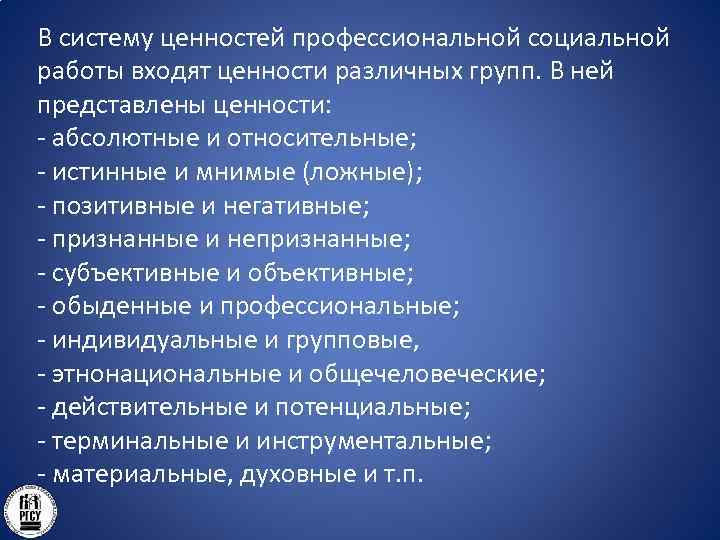 В систему ценностей профессиональной социальной работы входят ценности различных групп. В ней представлены ценности:
- абсолютные и относительные;
- истинные и мнимые (ложные);
- позитивные и негативные;
- признанные и непризнанные;
- субъективные и объективные;
- обыденные и профессиональные;
- индивидуальные и групповые,
- этнонациональные и общечеловеческие;
- действительные и потенциальные;
- терминальные и инструментальные;
- материальные, духовные и т.п.

РГСУ